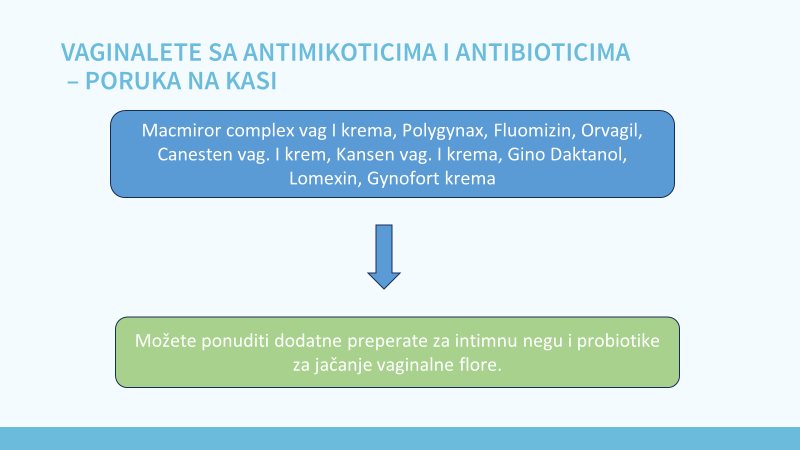 VAGINALETE SA ANTIMIKOTICIMA I ANTIBIOTICIMA – PORUKA NA KASI

Macmiror complex vag I krema, Polygynax, Fluomizin, Orvagil, Canesten vag. I krem, Kansen vag. I krema, Gino Daktanol, Lomexin, Gynofort krema

Možete ponuditi dodatne preperate za intimnu negu i probiotike za jačanje vaginalne flore.